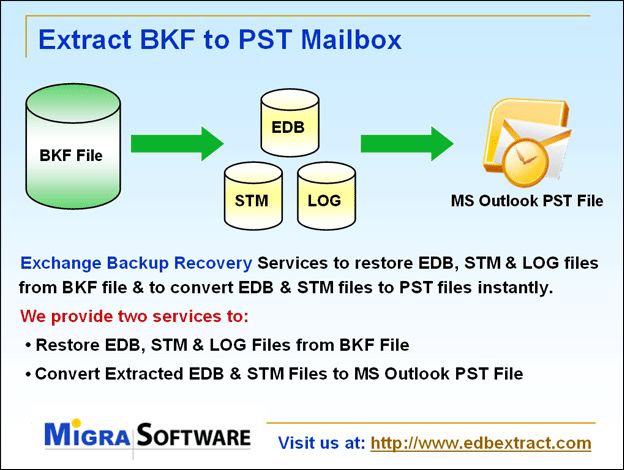 Extract BKF to PST Mailbox

BKF File

EDB

STM

LOG

MS Outlook PST File

Exchange Backup Recovery Services to restore EDB, STM & LOG files from BKF file & to convert EDB & STM files to PST files instantly.

We provide two services to:

• Restore EDB, STM & LOG Files from BKF File

• Convert Extracted EDB & STM Files to MS Outlook PST File

MIGRA SOFTWARE

Visit us at: http://www.edbextract.com